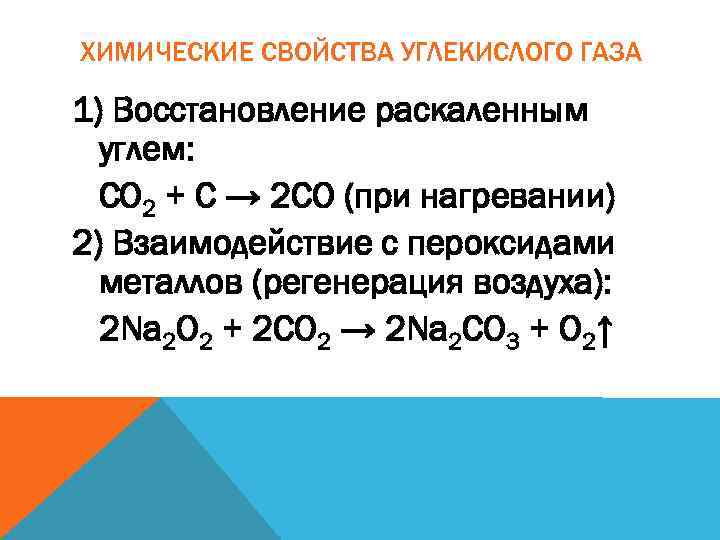 ХИМИЧЕСКИЕ СВОЙСТВА УГЛЕКИСЛОГО ГАЗА

1) Восстановление раскаленным углем:

$CO_2 + C \rightarrow 2CO$ (при нагревании)

2) Взаимодействие с пероксидами металлов (регенерация воздуха):

$2Na_2O_2 + 2CO_2 \rightarrow 2Na_2CO_3 + O_2\uparrow$